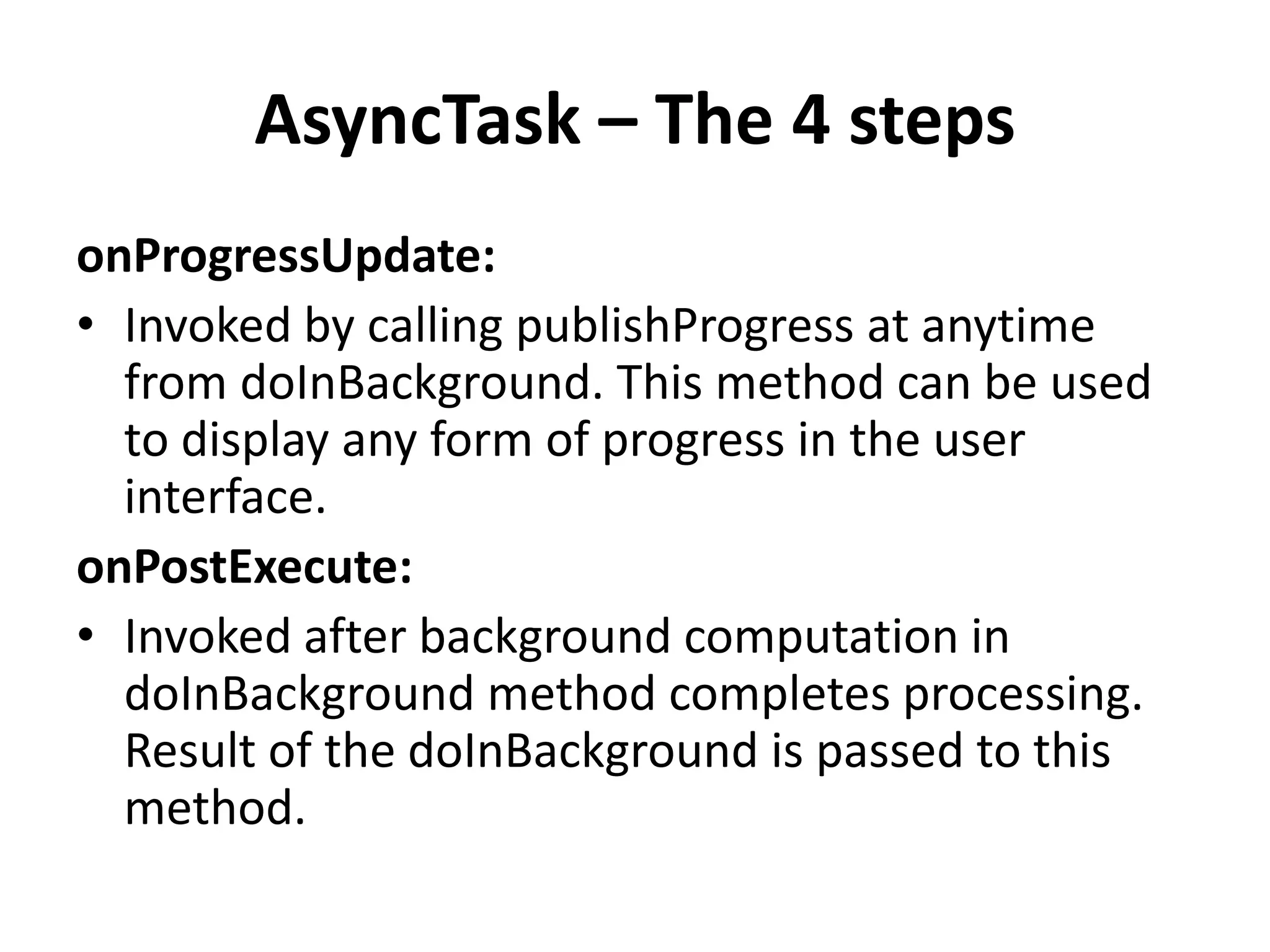 AsyncTask – The 4 steps

onProgressUpdate:

• Invoked by calling publishProgress at anytime from doInBackground. This method can be used to display any form of progress in the user interface.

onPostExecute:

• Invoked after background computation in doInBackground method completes processing. Result of the doInBackground is passed to this method.